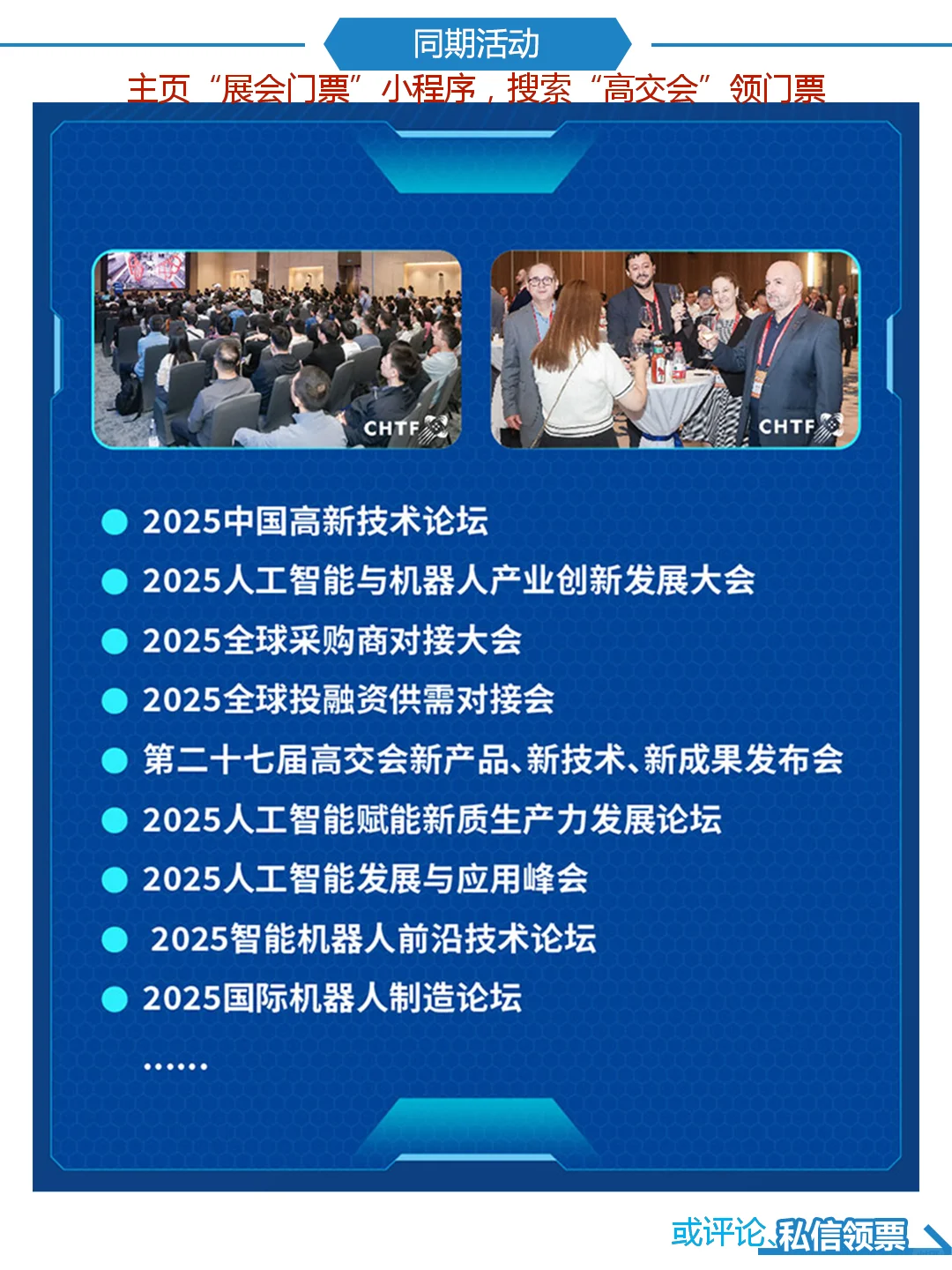 同期活动

主页“展会门票”小程序，搜索“高交会”领门票

CHTF

CHTF

2025中国高新技术论坛

2025人工智能与机器人产业创新发展大会

2025全球采购商对接大会

2025全球投融资供需对接会

第二十七届高交会新产品、新技术、新成果发布会

2025人工智能赋能新质生产力发展论坛

2025人工智能发展与应用峰会

2025智能机器人前沿技术论坛

2025国际机器人制造论坛

......

或评论、私信领票